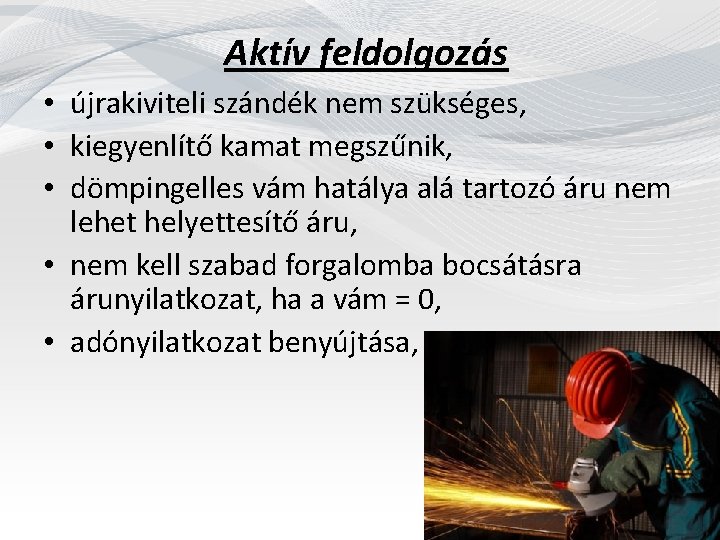 Aktív feldolgozás

• újrakiviteli szándék nem szükséges,
• kiegyenlítő kamat megszűnik,
• dömpingelles vám hatálya alá tartozó áru nem lehet helyettesítő áru,
• nem kell szabad forgalomba bocsátásra árunyilatkozat, ha a vám = 0,
• adónyilatkozat benyújtása,